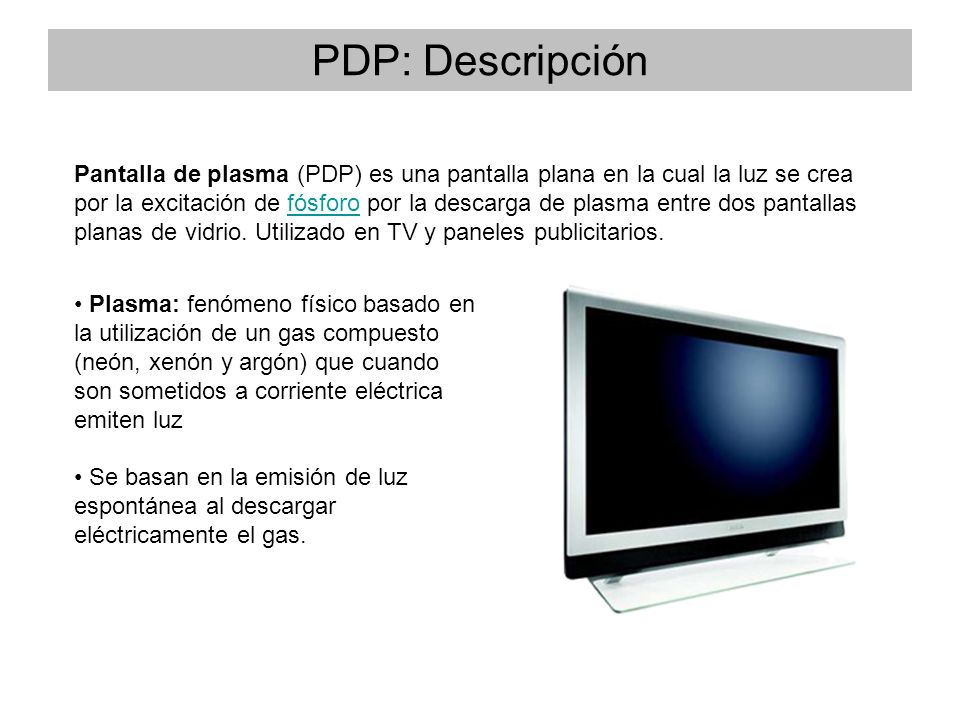 PDP: Descripción

Pantalla de plasma (PDP) es una pantalla plana en la cual la luz se crea por la excitación de fósforo por la descarga de plasma entre dos pantallas planas de vidrio. Utilizado en TV y paneles publicitarios.

• Plasma: fenómeno físico basado en la utilización de un gas compuesto (neón, xenón y argón) que cuando son sometidos a corriente eléctrica emiten luz

• Se basan en la emisión de luz espontánea al descargar eléctricamente el gas.